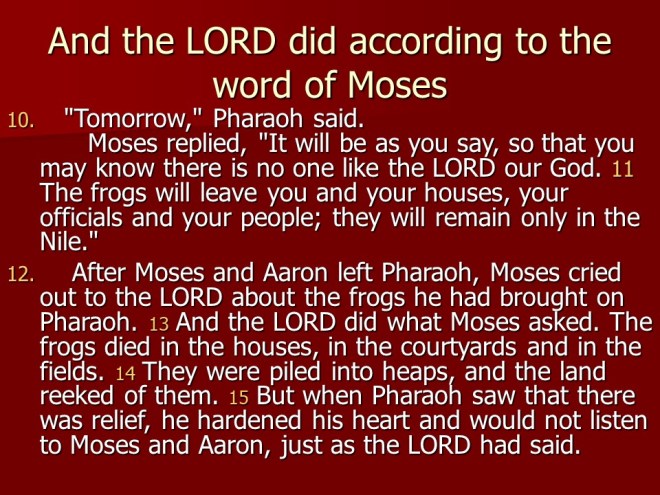 And the LORD did according to the word of Moses

10. "Tomorrow," Pharaoh said.

Moses replied, "It will be as you say, so that you may know there is no one like the LORD our God. 11 The frogs will leave you and your houses, your officials and your people; they will remain only in the Nile."

12. After Moses and Aaron left Pharaoh, Moses cried out to the LORD about the frogs he had brought on Pharaoh. 13 And the LORD did what Moses asked. The frogs died in the houses, in the courtyards and in the fields. 14 They were piled into heaps, and the land reeked of them. 15 But when Pharaoh saw that there was relief, he hardened his heart and would not listen to Moses and Aaron, just as the LORD had said.